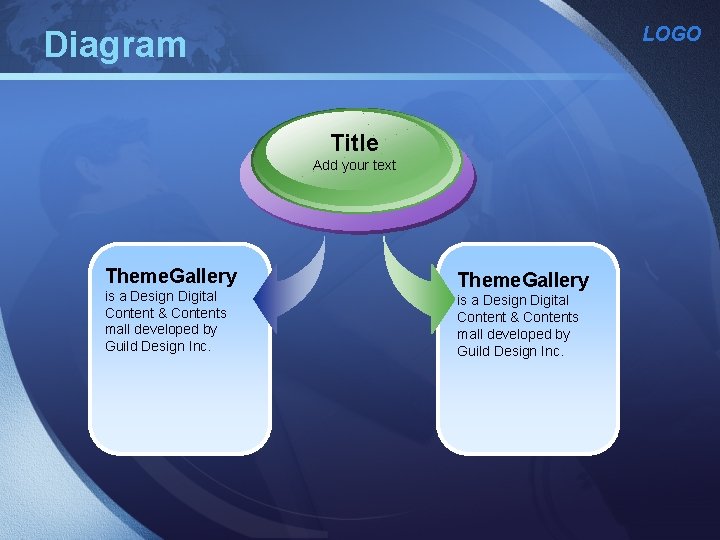 Diagram

LOGO

Title
Add your text

ThemeGallery
is a Design Digital Content & Contents mall developed by Guild Design Inc.

ThemeGallery
is a Design Digital Content & Contents mall developed by Guild Design Inc.